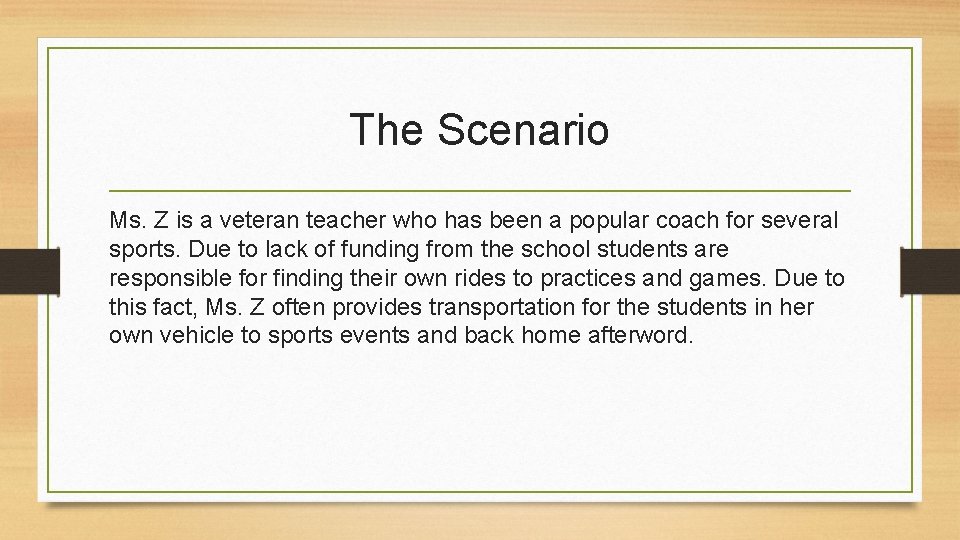 The Scenario

Ms. Z is a veteran teacher who has been a popular coach for several sports. Due to lack of funding from the school students are responsible for finding their own rides to practices and games. Due to this fact, Ms. Z often provides transportation for the students in her own vehicle to sports events and back home afterword.